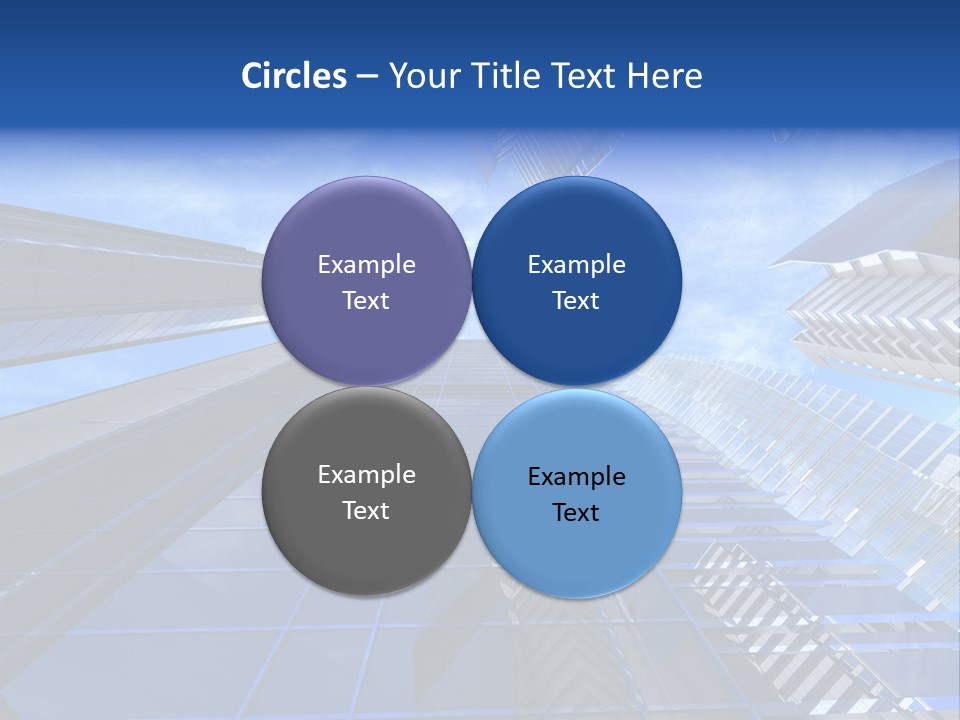 Circles – Your Title Text Here

Example Text

Example Text

Example Text

Example Text